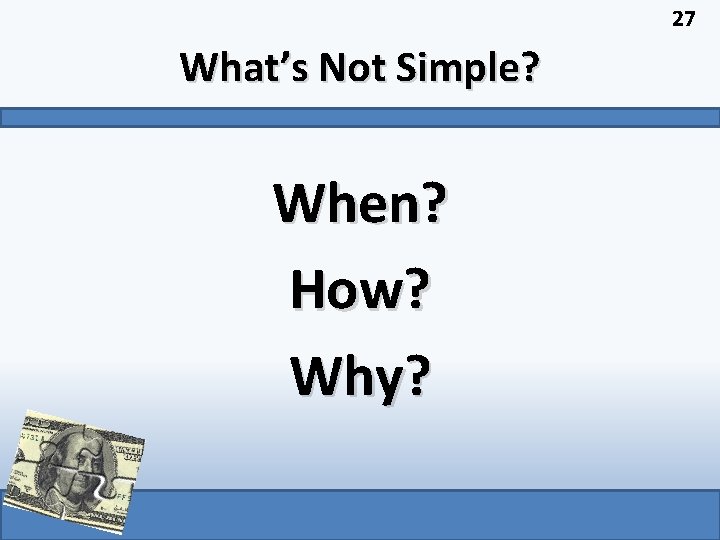 27

What's Not Simple?

When?

How?

Why?